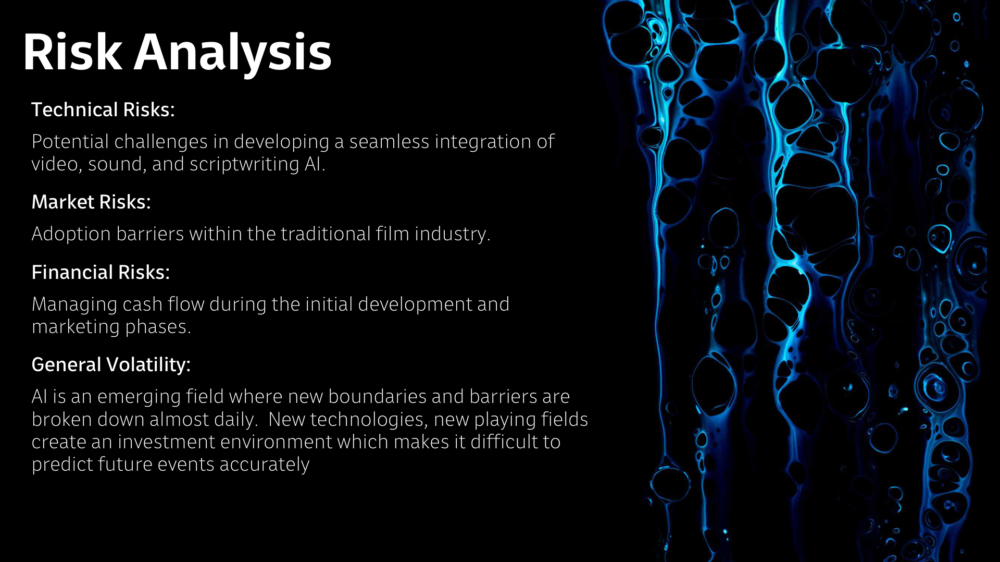 Risk Analysis

Technical Risks:

Potential challenges in developing a seamless integration of video, sound, and scriptwriting AI.

Market Risks:

Adoption barriers within the traditional film industry.

Financial Risks:

Managing cash flow during the initial development and marketing phases.

General Volatility:

AI is an emerging field where new boundaries and barriers are broken down almost daily. New technologies, new playing fields create an investment environment which makes it difficult to predict future events accurately